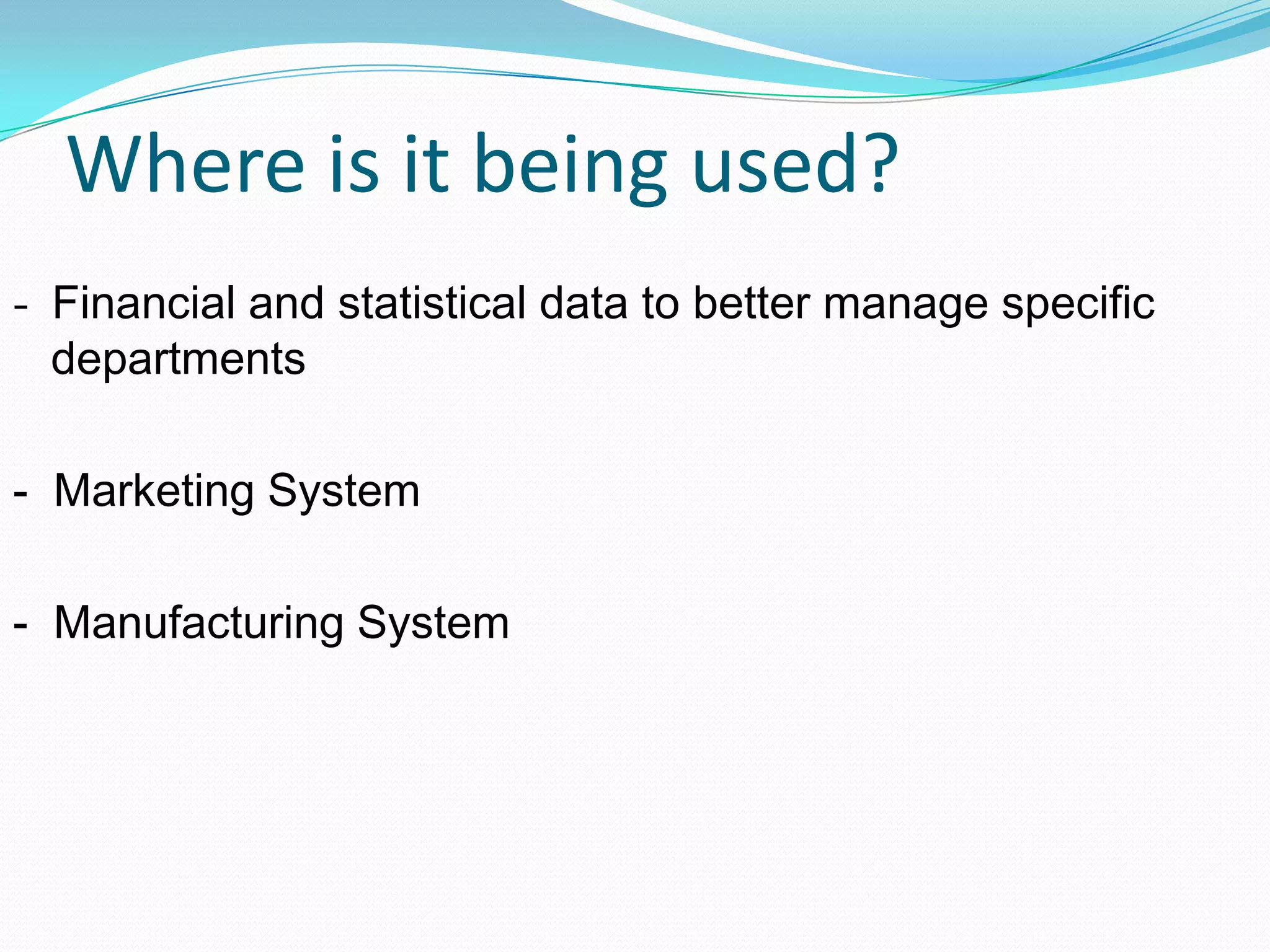 Where is it being used?

- Financial and statistical data to better manage specific departments

- Marketing System

- Manufacturing System